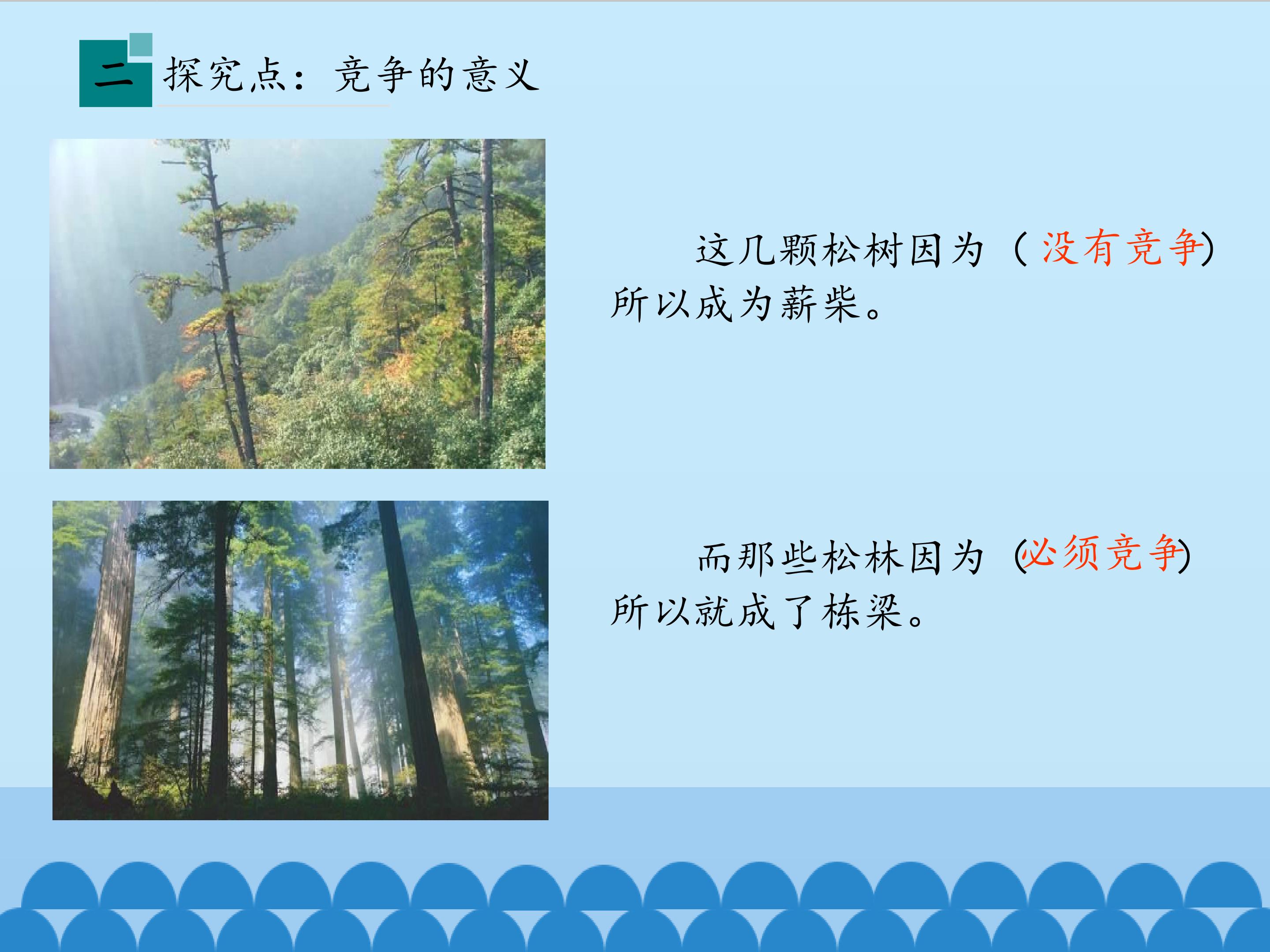 二 探究点：竞争的意义

这几颗松树因为（没有竞争）所以成为薪柴。

而那些松林因为（必须竞争）所以就成了栋梁。